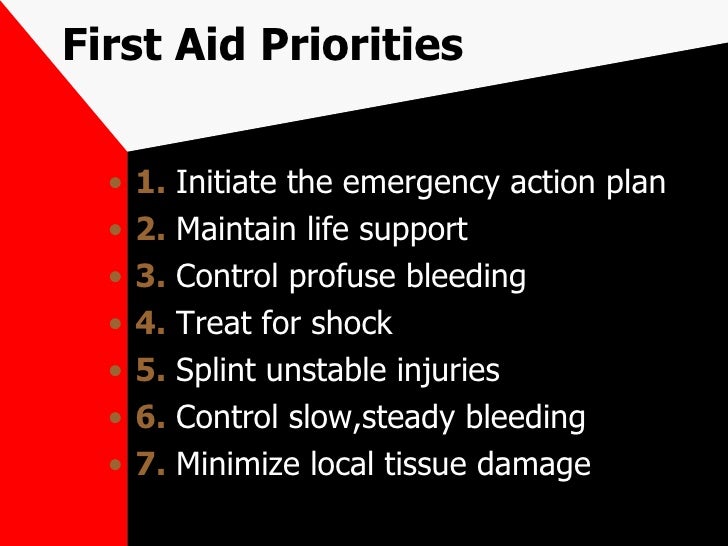 First Aid Priorities

• 1. Initiate the emergency action plan
• 2. Maintain life support
• 3. Control profuse bleeding
• 4. Treat for shock
• 5. Splint unstable injuries
• 6. Control slow,steady bleeding
• 7. Minimize local tissue damage